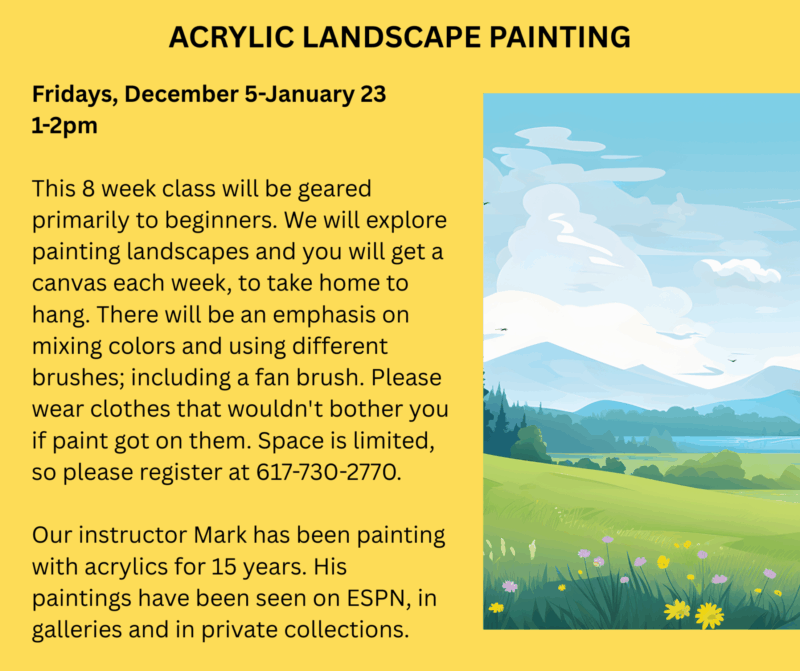 ACRYLIC LANDSCAPE PAINTING

Fridays, December 5-January 23
1-2pm

This 8 week class will be geared primarily to beginners. We will explore painting landscapes and you will get a canvas each week, to take home to hang. There will be an emphasis on mixing colors and using different brushes; including a fan brush. Please wear clothes that wouldn't bother you if paint got on them. Space is limited, so please register at 617-730-2770.

Our instructor Mark has been painting with acrylics for 15 years. His paintings have been seen on ESPN, in galleries and in private collections.